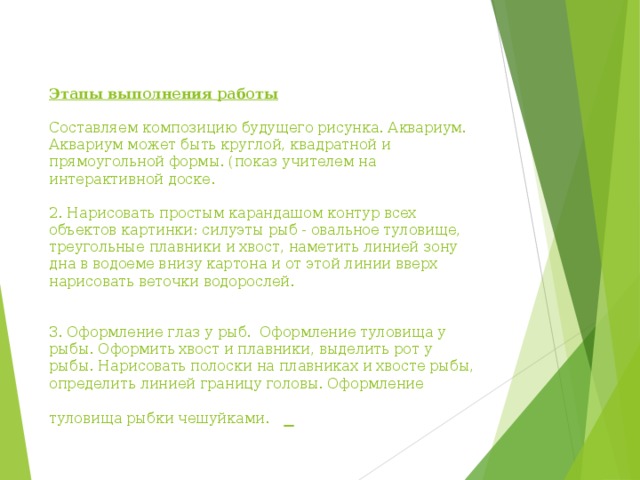 Этапы выполнения работы

Составляем композицию будущего рисунка. Аквариум. Аквариум может быть круглой, квадратной и прямоугольной формы. (показ учителем на интерактивной доске.

2. Нарисовать простым карандашом контур всех объектов картинки: силуэты рыб - овальное туловище, треугольные плавники и хвост, наметить линией зону дна в водоеме внизу картона и от этой линии вверх нарисовать веточки водорослей.

3. Оформление глаз у рыб. Оформление туловища у рыбы. Оформить хвост и плавники, выделить рот у рыбы. Нарисовать полоски на плавниках и хвосте рыбы, определить линией границу головы. Оформление

туловища рыбки чешуйками. _